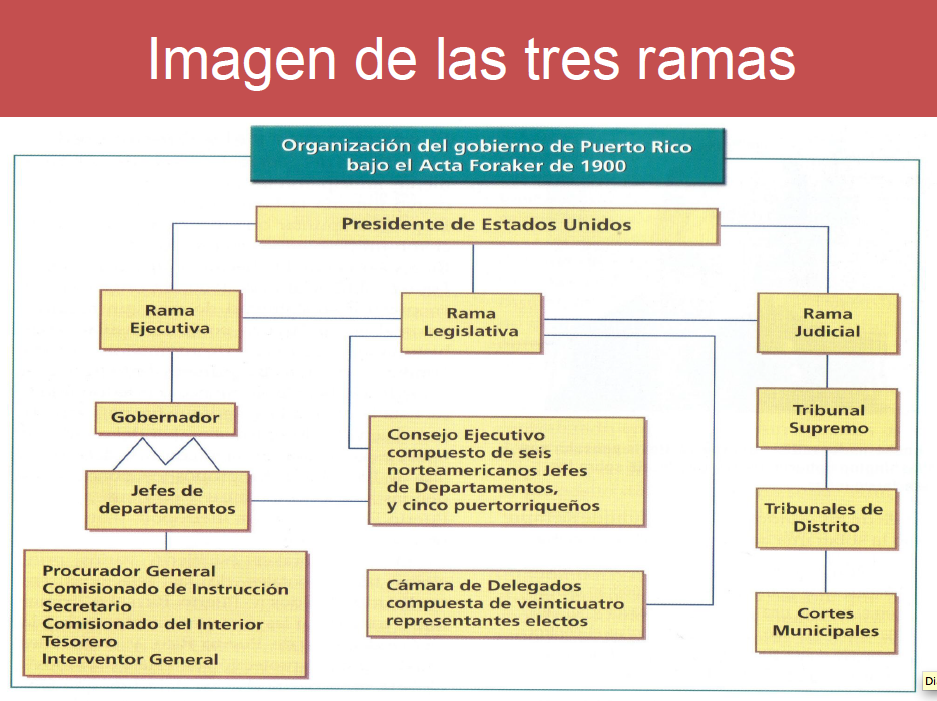 Imagen de las tres ramas

Organización del gobierno de Puerto Rico bajo el Acta Foraker de 1900

Presidente de Estados Unidos

Rama Ejecutiva

Rama Legislativa

Rama Judicial

Gobernador

Jefes de departamentos

Procurador General
Comisionado de Instrucción
Secretario
Comisionado del Interior
Tesorero
Interventor General

Consejo Ejecutivo compuesto de seis norteamericanos Jefes de Departamentos, y cinco puertorriqueños

Cámara de Delegados compuesta de veinticuatro representantes electos

Tribunal Supremo

Tribunales de Distrito

Cortes Municipales

Di